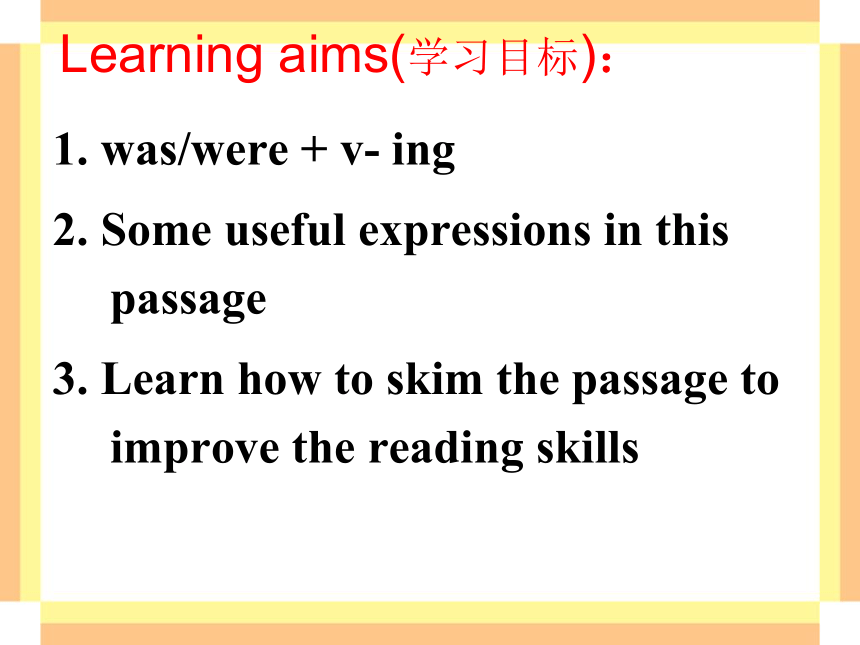 Learning aims(学习目标)：

1. was/were + v- ing

2. Some useful expressions in this passage

3. Learn how to skim the passage to improve the reading skills